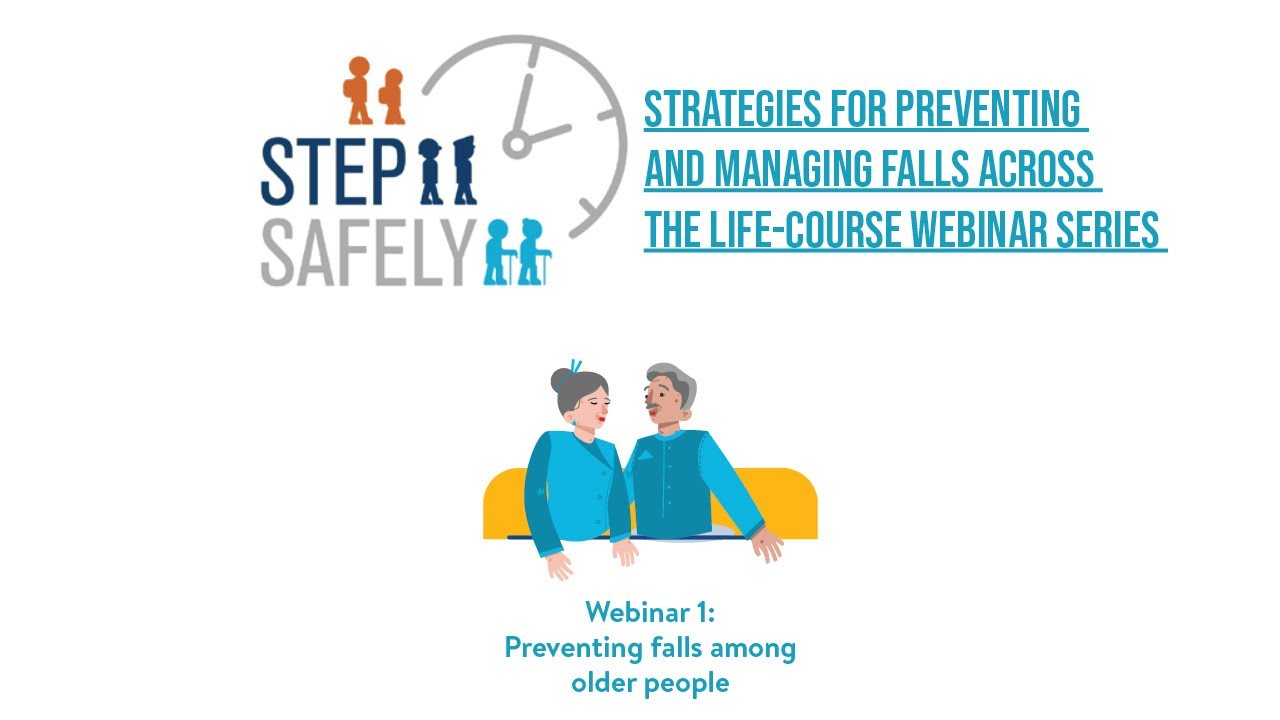 STEP
SAFELY

STRATEGIES FOR PREVENTING AND MANAGING FALLS ACROSS THE LIFE-COURSE WEBINAR SERIES

Webinar 1:
Preventing falls among older people